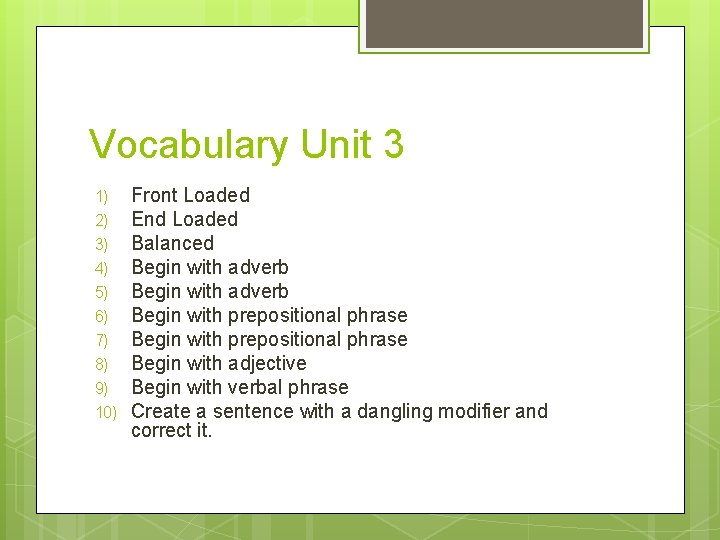 Vocabulary Unit 3

1) Front Loaded
2) End Loaded
3) Balanced
4) Begin with adverb
5) Begin with adverb
6) Begin with prepositional phrase
7) Begin with prepositional phrase
8) Begin with adjective
9) Begin with verbal phrase
10) Create a sentence with a dangling modifier and correct it.